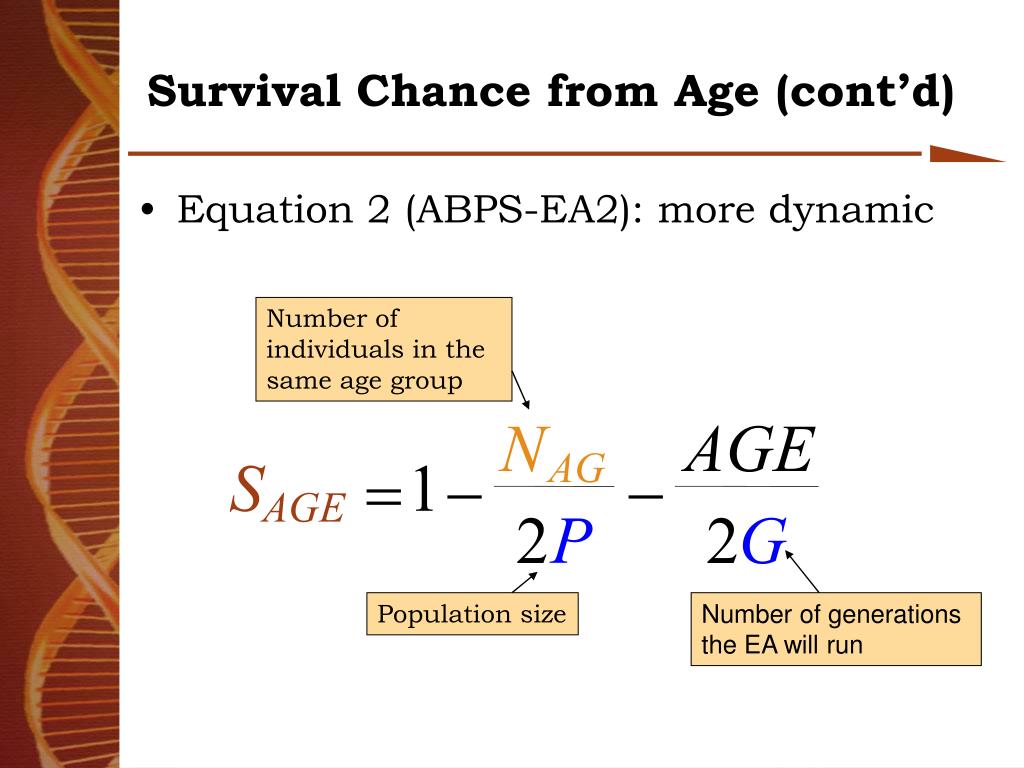 Survival Chance from Age (cont'd)

• Equation 2 (ABPS-EA2): more dynamic

Number of individuals in the same age group

$S_{AGE} = 1 - \frac{N_{AG}}{2P} - \frac{AGE}{2G}$

Population size

Number of generations the EA will run